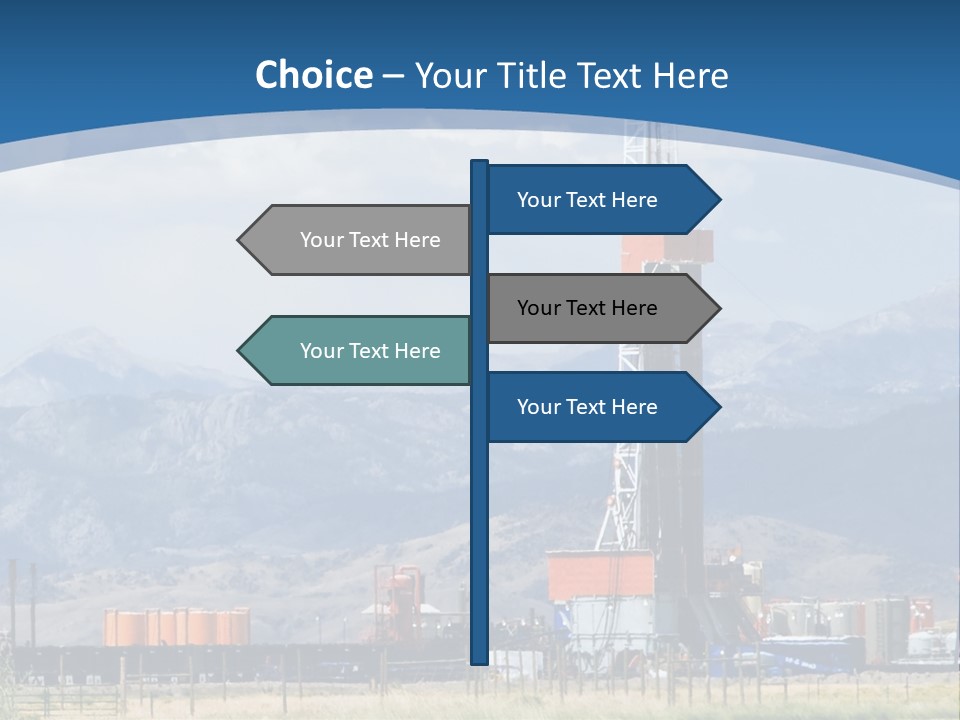 Choice – Your Title Text Here

Your Text Here

Your Text Here

Your Text Here

Your Text Here

Your Text Here